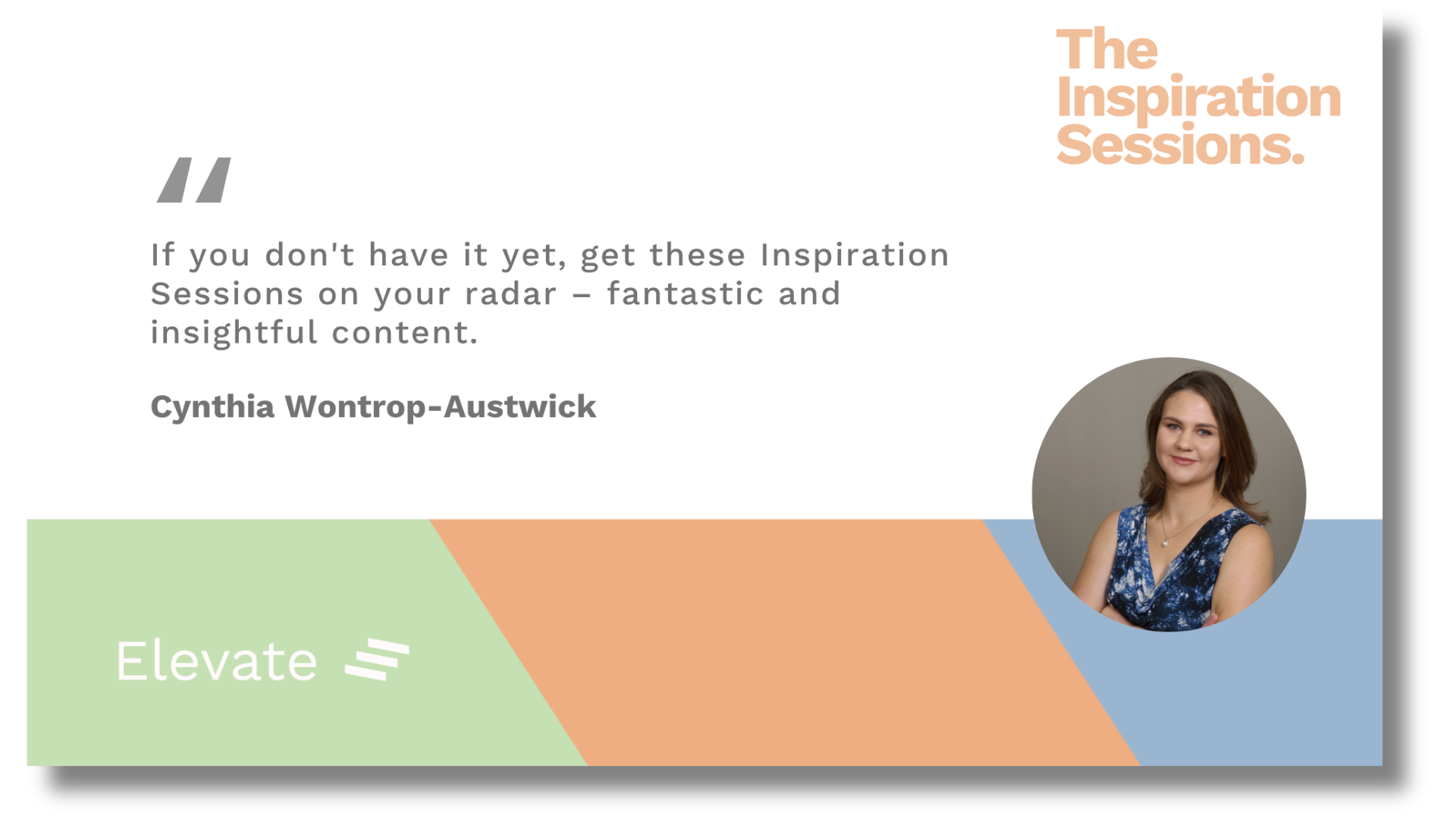 The Inspiration Sessions.

"

If you don't have it yet, get these Inspiration Sessions on your radar – fantastic and insightful content.

Cynthia Wontrop-Austwick

Elevate